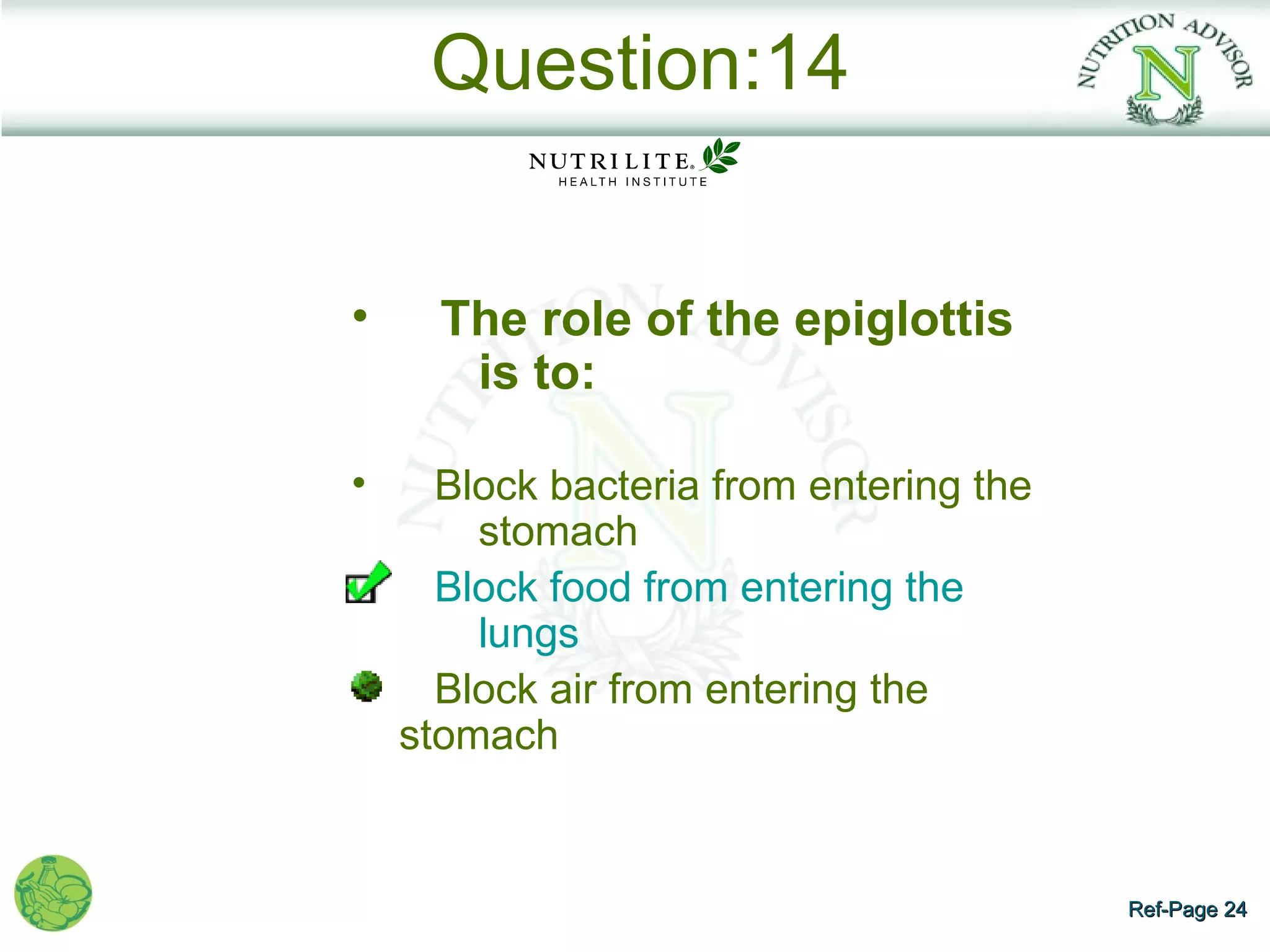 Question:14

NUTRITION ADVISOR
N

NUTRILITE®
HEALTH INSTITUTE

• The role of the epiglottis is to:

• Block bacteria from entering the stomach

Block food from entering the lungs

Block air from entering the stomach

Ref-Page 24